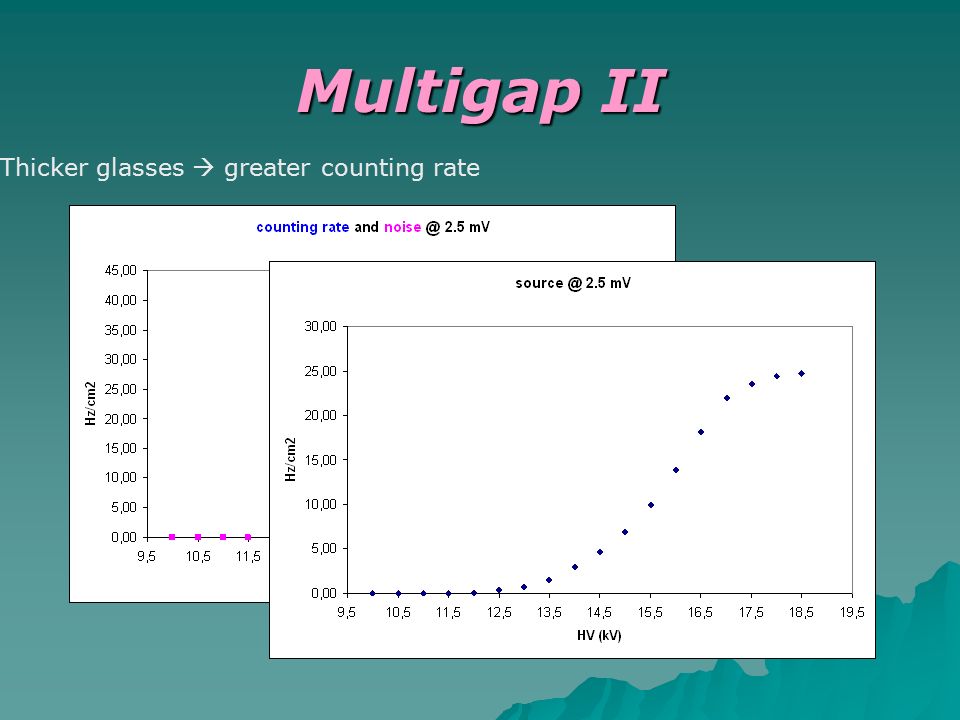 Multigap II

Thicker glasses → greater counting rate

counting rate and noise @ 2.5 mV

45,00
40,00
35,00
30,00
25,00
20,00
15,00
10,00
5,00
0,00

Hz/cm2

9,5
10,5
11,5

source @ 2.5 mV

30,00
25,00
20,00
15,00
10,00
5,00
0,00

Hz/cm2

9,5
10,5
11,5
12,5
13,5
14,5
15,5
16,5
17,5
18,5
19,5

HV (kV)